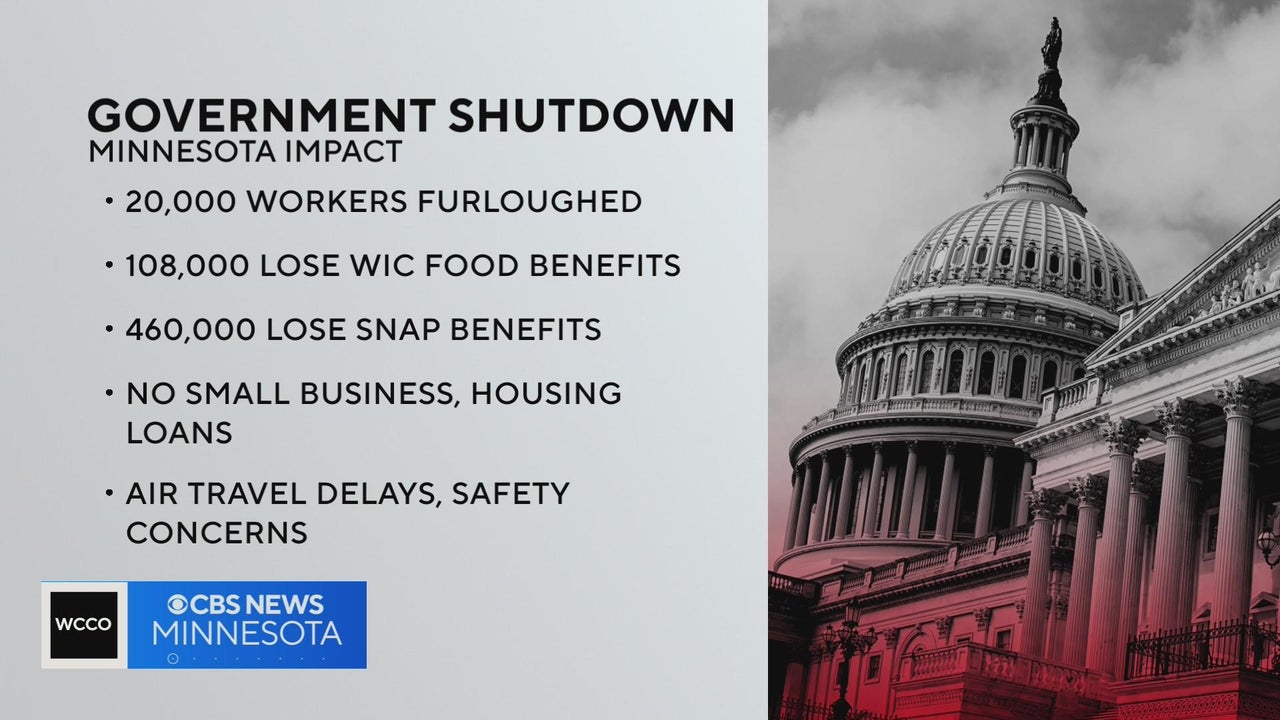 GOVERNMENT SHUTDOWN
MINNESOTA IMPACT

• 20,000 WORKERS FURLOUGHED

• 108,000 LOSE WIC FOOD BENEFITS

• 460,000 LOSE SNAP BENEFITS

• NO SMALL BUSINESS, HOUSING LOANS

• AIR TRAVEL DELAYS, SAFETY CONCERNS

WCCO
CBS NEWS
MINNESOTA